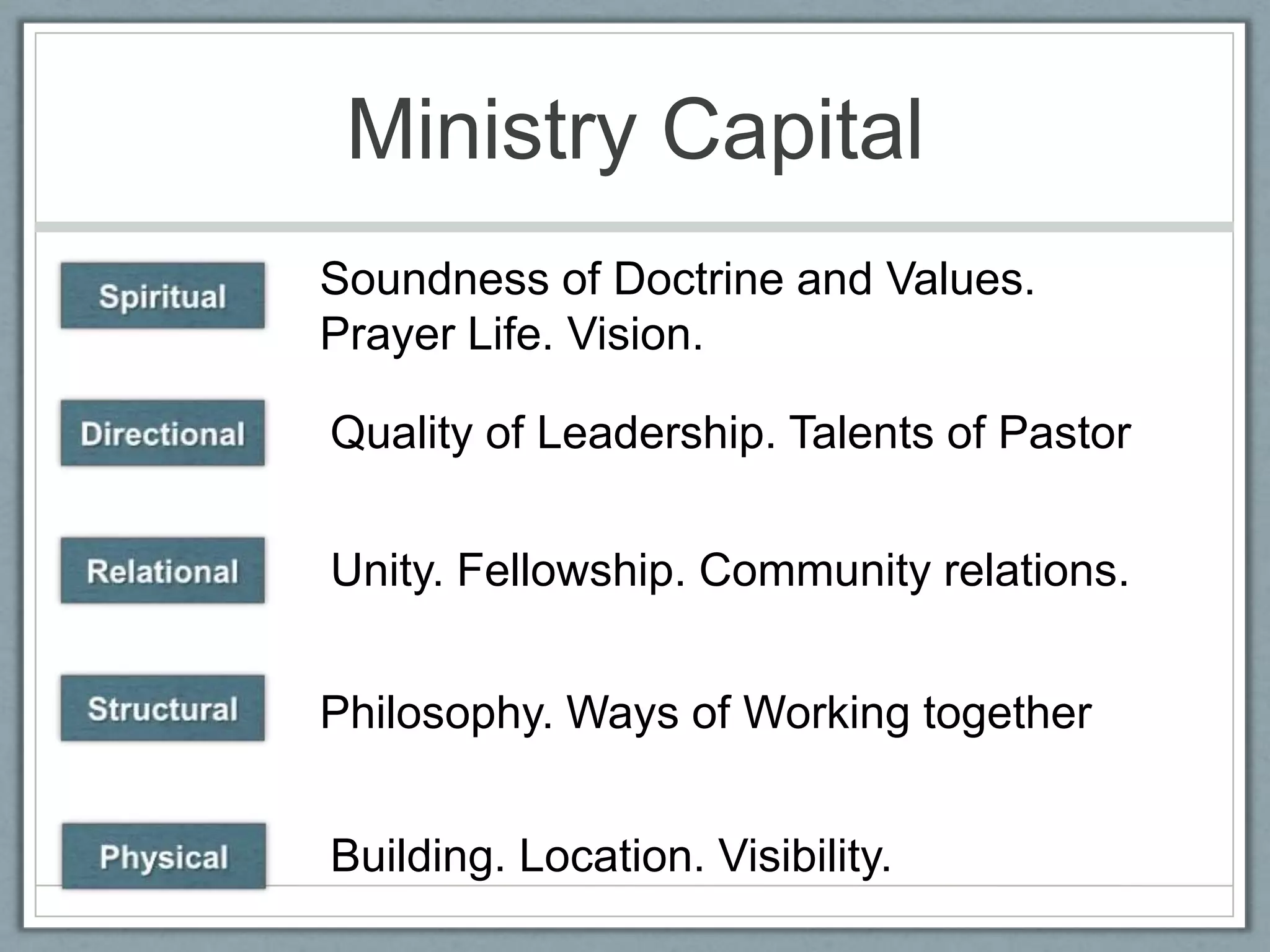 Ministry Capital

Spiritual

Soundness of Doctrine and Values. Prayer Life. Vision.

Directional

Quality of Leadership. Talents of Pastor

Relational

Unity. Fellowship. Community relations.

Structural

Philosophy. Ways of Working together

Physical

Building. Location. Visibility.